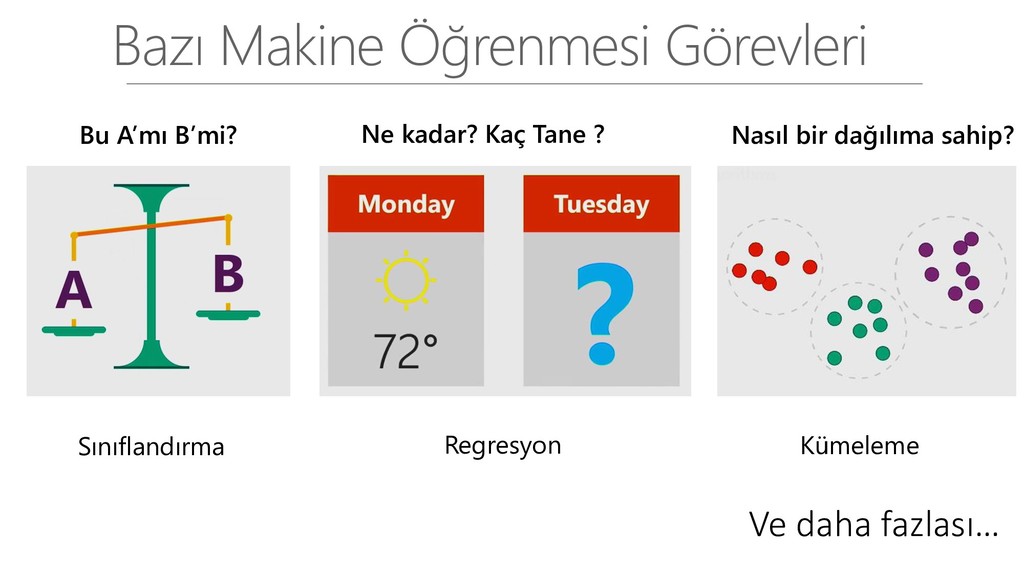 Bazı Makine Öğrenmesi Görevleri

Bu A'mı B'mi?

A

B

Sınıflandırma

Ne kadar? Kaç Tane ?

Monday

72°

Tuesday

?

Regresyon

Nasıl bir dağılıma sahip?

Kümeleme

Ve daha fazlası...